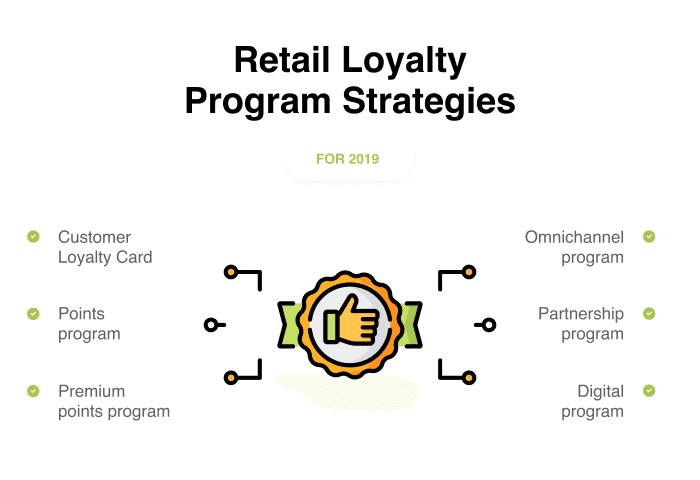 Retail Loyalty Program Strategies

FOR 2019

Customer Loyalty Card

Points program

Premium points program

Omnichannel program

Partnership program

Digital program